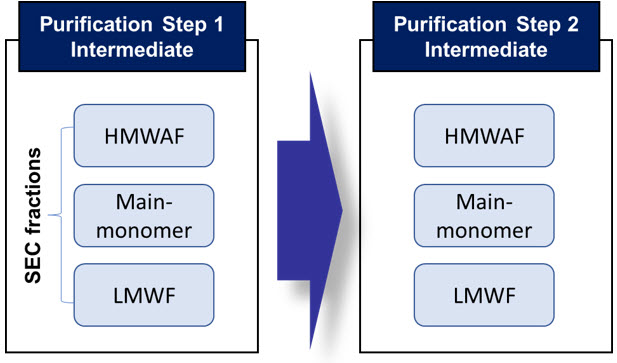 Purification Step 1 Intermediate

SEC fractions

HMWAF

Main-monomer

LMWF

Purification Step 2 Intermediate

HMWAF

Main-monomer

LMWF